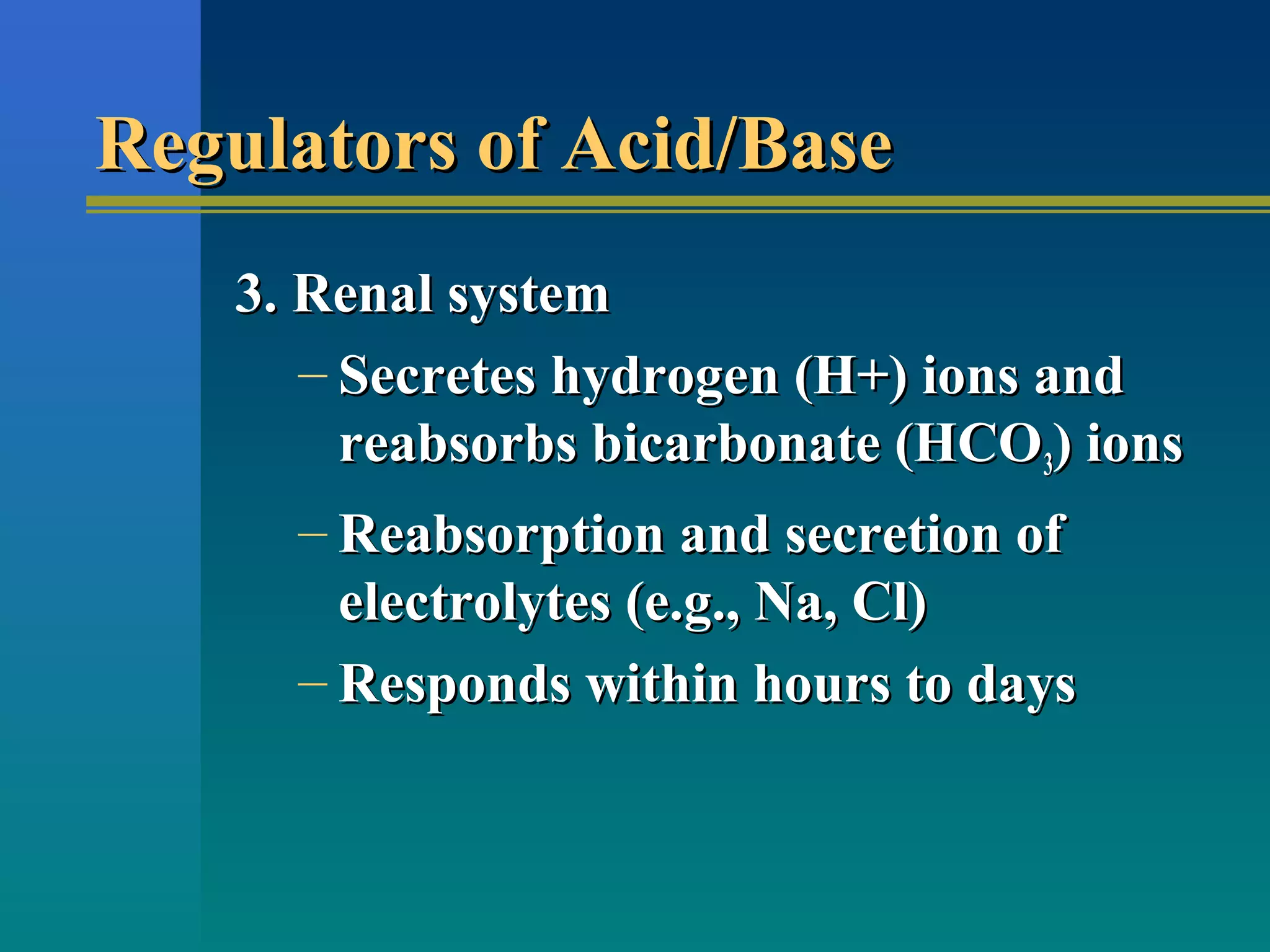 Regulators of Acid/Base

3. Renal system

– Secretes hydrogen (H+) ions and reabsorbs bicarbonate ($HCO_3$) ions

– Reabsorption and secretion of electrolytes (e.g., Na, Cl)

– Responds within hours to days